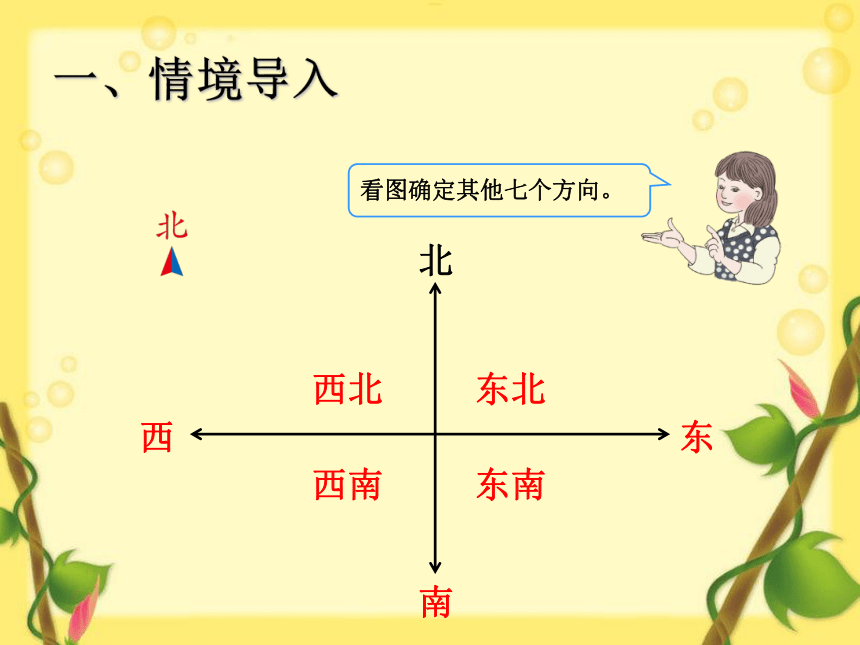 一、情境导入

看图确定其他七个方向。

北

北

西北　东北

西　　　　　东

西南　东南

南